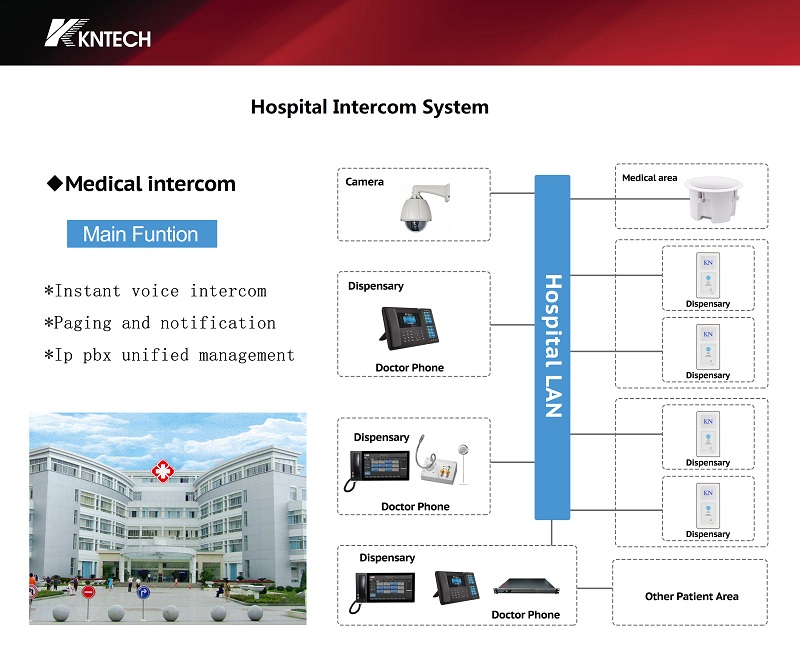 KNTECH

Hospital Intercom System

◆Medical intercom

Main Funtion

*Instant voice intercom
*Paging and notification
*Ip pbx unified management

Camera

Dispensary

Doctor Phone

Dispensary

Doctor Phone

Dispensary

Doctor Phone

Hospital LAN

Medical area

KN
Dispensary

KN
Dispensary

KN
Dispensary

KN
Dispensary

Other Patient Area